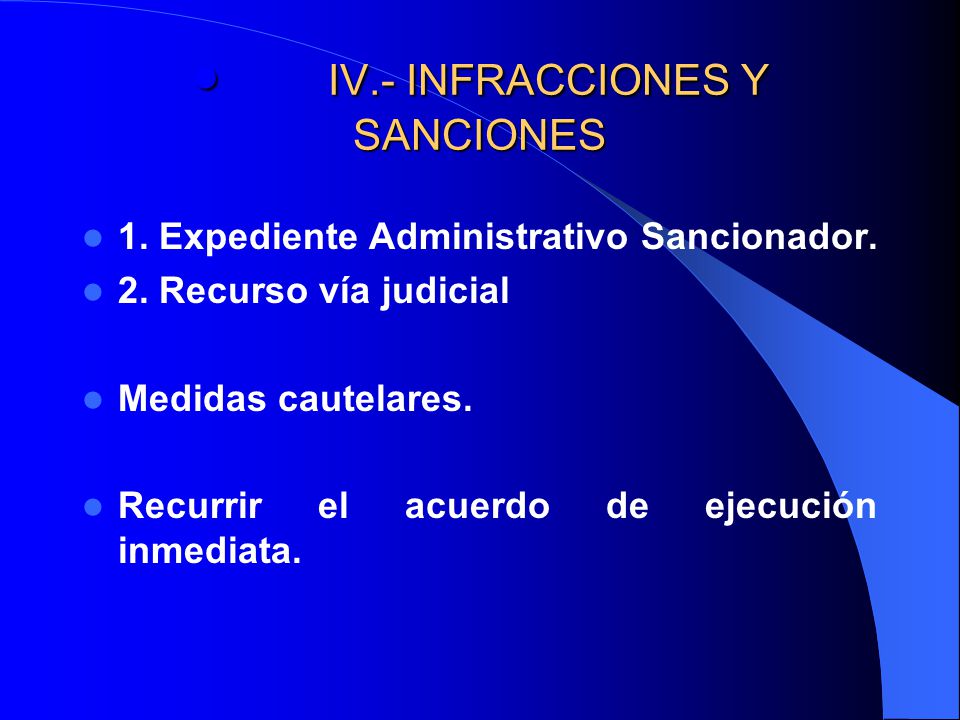 IV.- INFRACCIONES Y SANCIONES

1. Expediente Administrativo Sancionador.

2. Recurso vía judicial

Medidas cautelares.

Recurrir el acuerdo de ejecución inmediata.